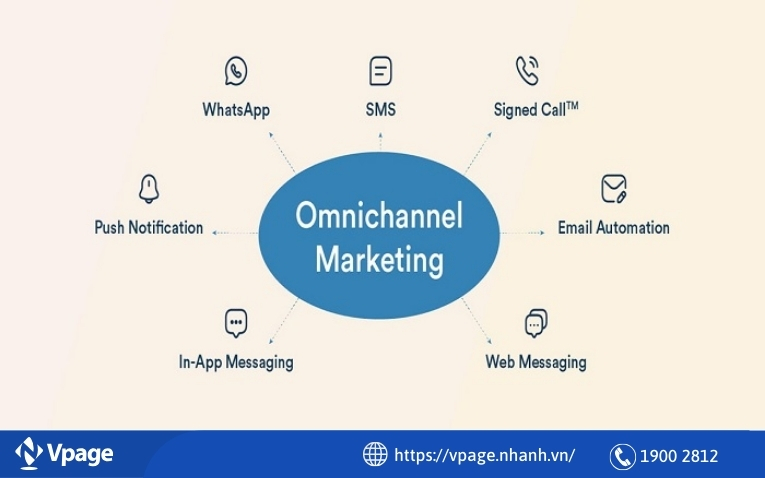 WhatsApp

SMS

Signed Call™

Push Notification

Omnichannel Marketing

Email Automation

In-App Messaging

Web Messaging

Vpage

https://vpage.nhanh.vn/

1900 2812